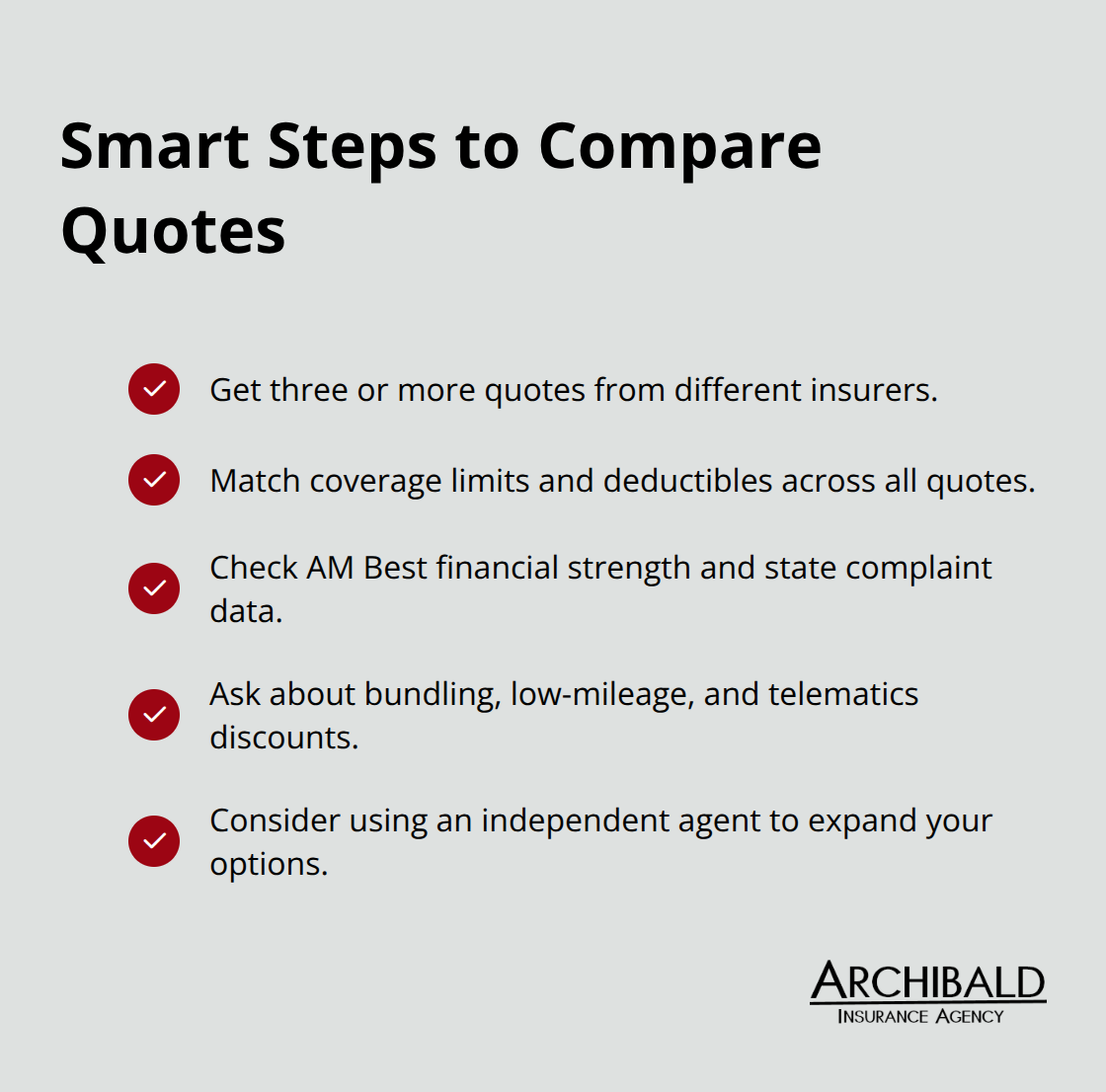 Smart Steps to Compare Quotes

Get three or more quotes from different insurers.

Match coverage limits and deductibles across all quotes.

Check AM Best financial strength and state complaint data.

Ask about bundling, low-mileage, and telematics discounts.

Consider using an independent agent to expand your options.

ARCHIBALD
INSURANCE AGENCY